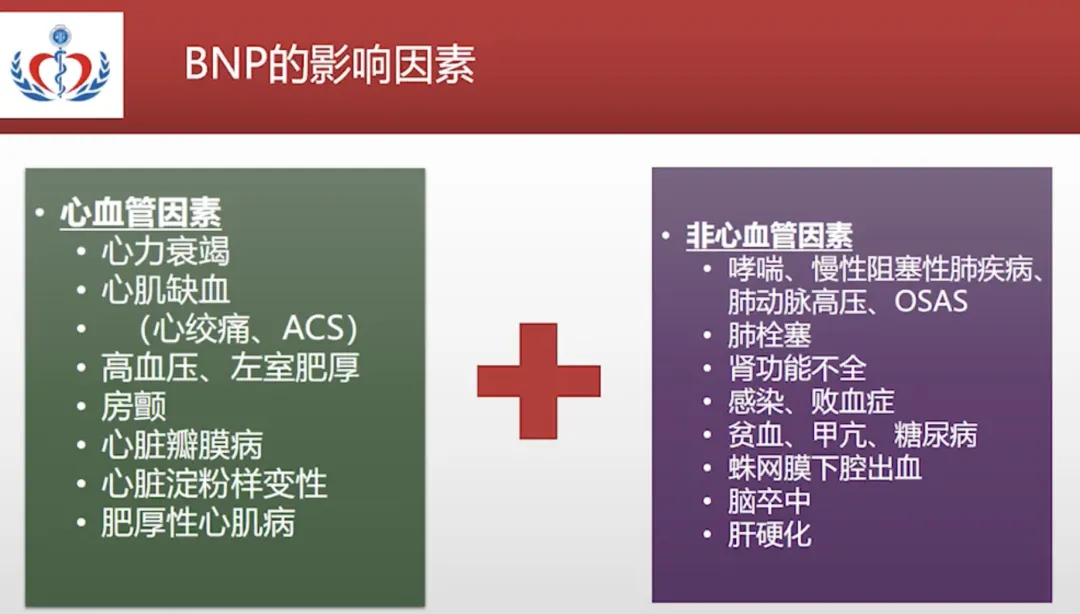 BNP的影响因素

• 心血管因素
  • 心力衰竭
  • 心肌缺血
  • （心绞痛、ACS）
  • 高血压、左室肥厚
  • 房颤
  • 心脏瓣膜病
  • 心脏淀粉样变性
  • 肥厚性心肌病

• 非心血管因素
  • 哮喘、慢性阻塞性肺疾病、肺动脉高压、OSAS
  • 肺栓塞
  • 肾功能不全
  • 感染、败血症
  • 贫血、甲亢、糖尿病
  • 蛛网膜下腔出血
  • 脑卒中
  • 肝硬化